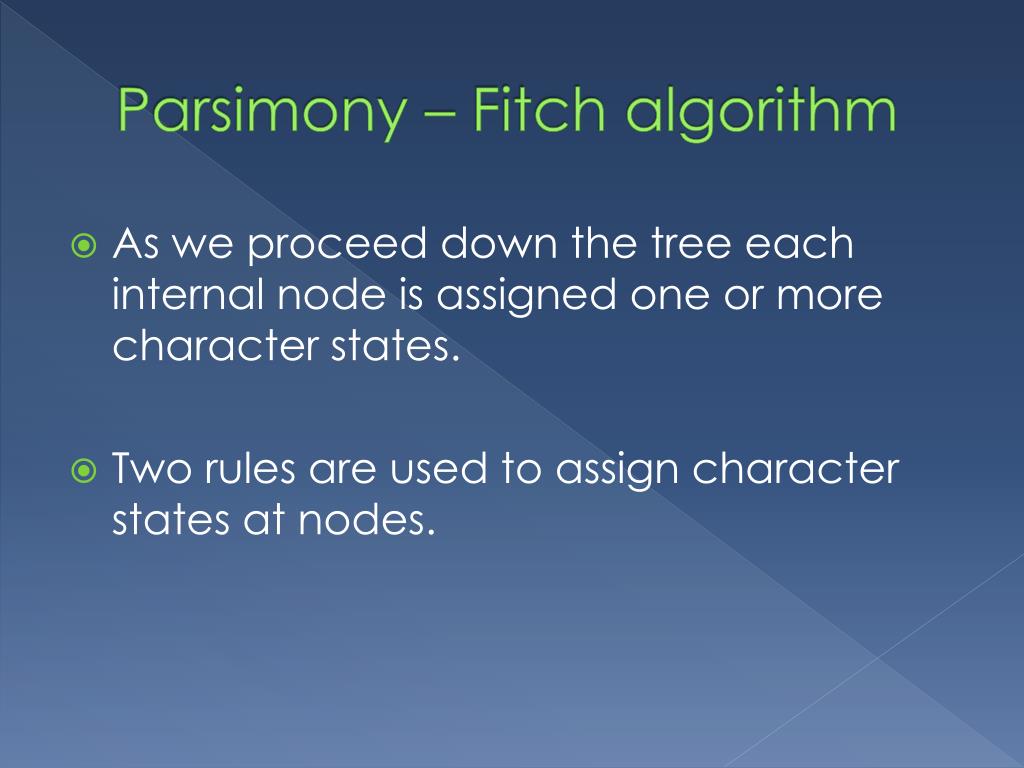 Parsimony – Fitch algorithm

As we proceed down the tree each internal node is assigned one or more character states.

Two rules are used to assign character states at nodes.